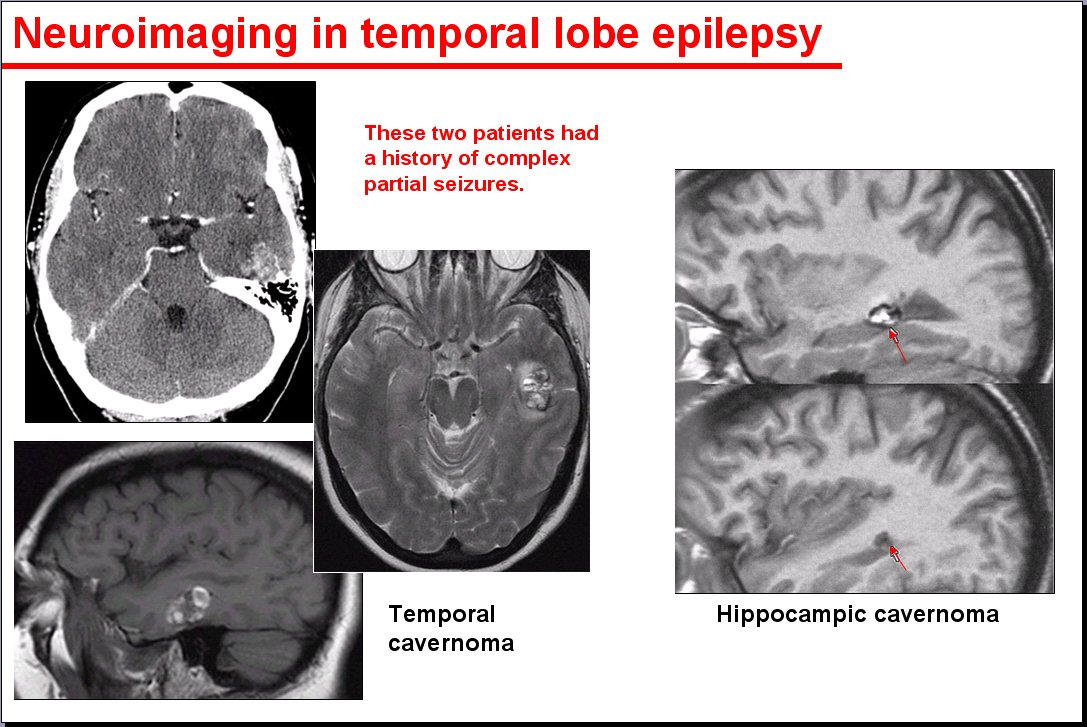 Neuroimaging in temporal lobe epilepsy

These two patients had a history of complex partial seizures.

Temporal cavernoma

Hippocampic cavernoma